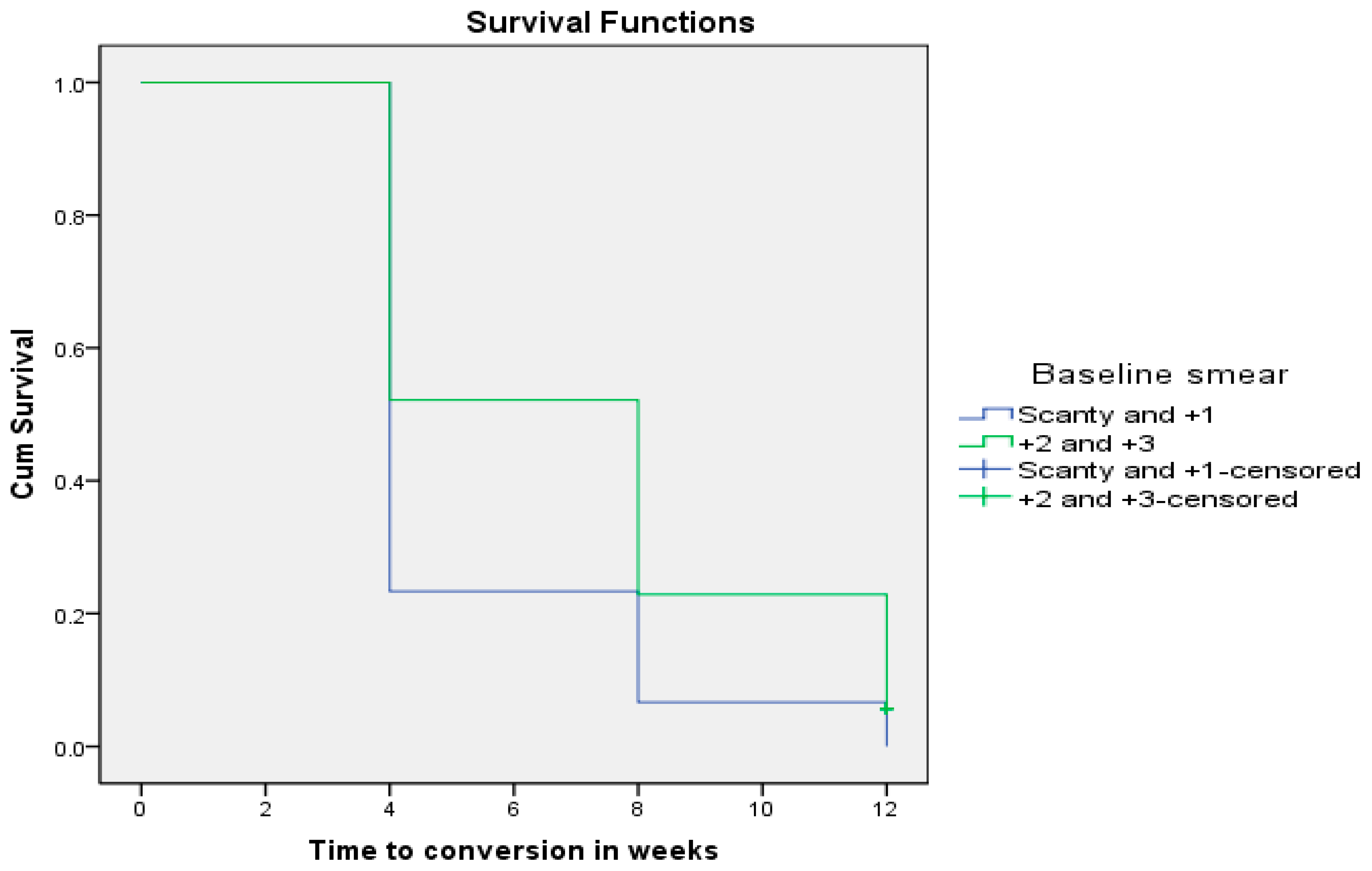 Survival Functions

Cum Survival

1.0
0.8
0.6
0.4
0.2
0.0

0
2
4
6
8
10
12

Time to conversion in weeks

Baseline smear
Scanty and +1
+2 and +3
Scanty and +1-censored
+2 and +3-censored